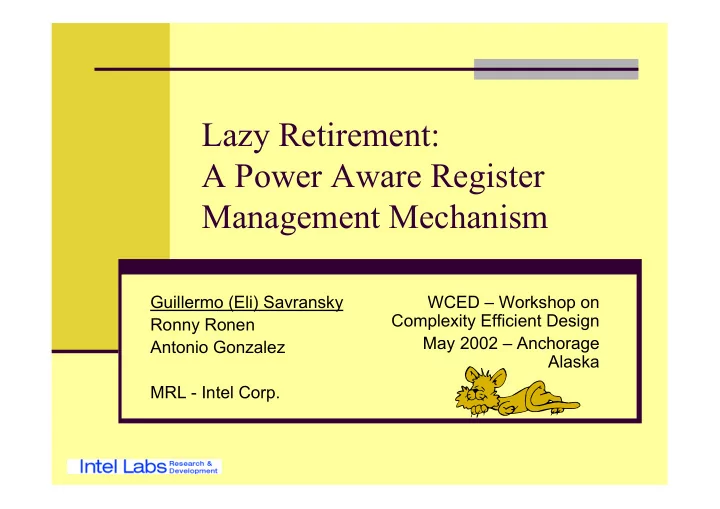 Lazy Retirement:
A Power Aware Register Management Mechanism

Guillermo (Eli) Savransky
Ronny Ronen
Antonio Gonzalez

MRL - Intel Corp.

WCED – Workshop on Complexity Efficient Design
May 2002 – Anchorage Alaska

Intel Labs Research & Development